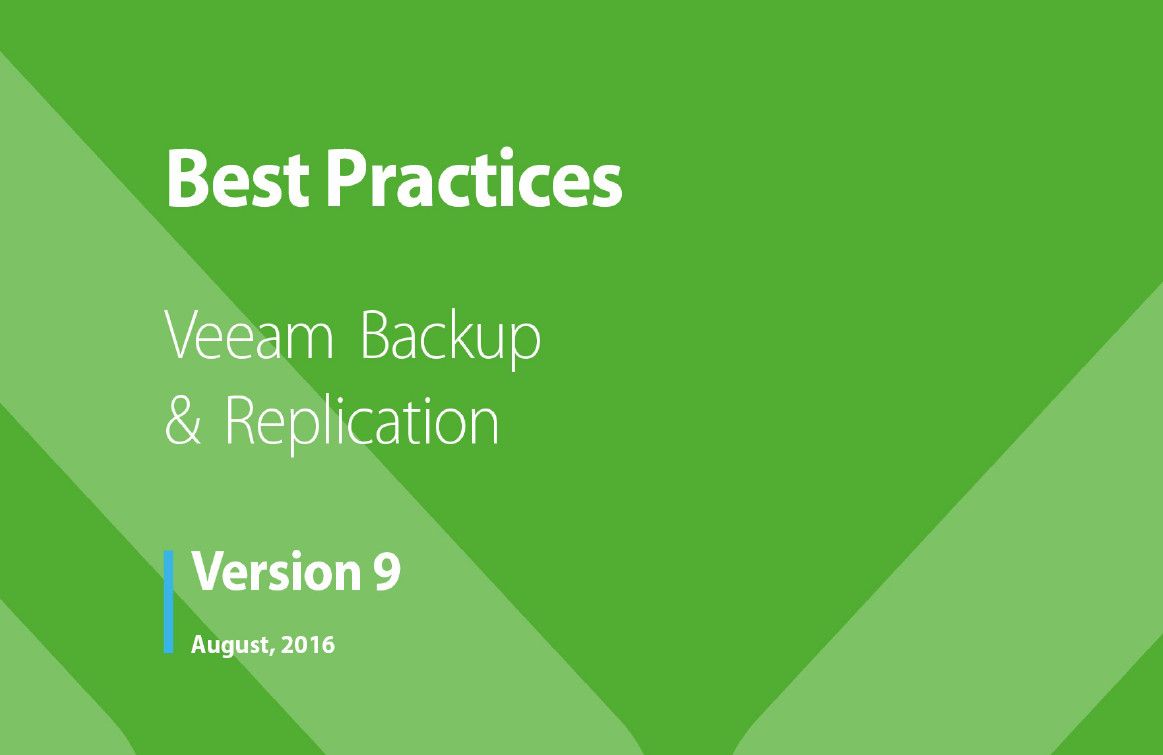 Best Practices

Veeam Backup & Replication

Version 9

August, 2016